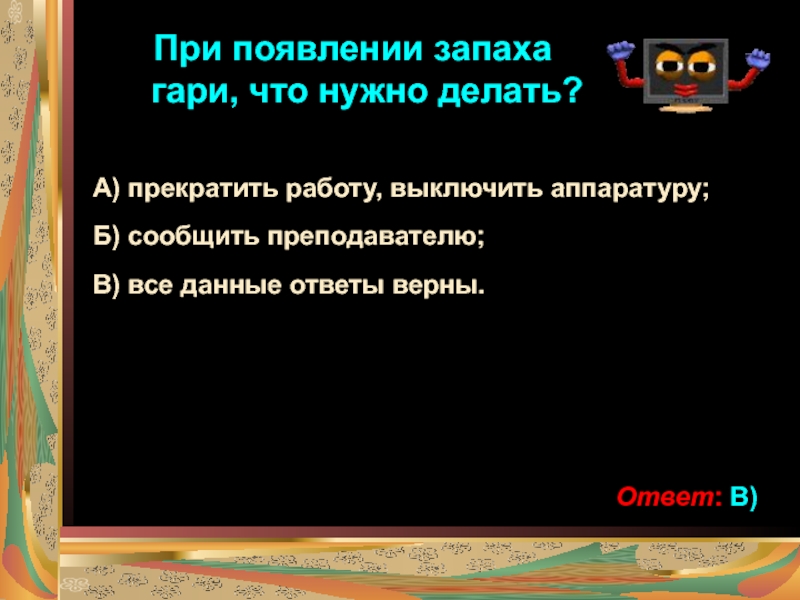 При появлении запаха гари, что нужно делать?

А) прекратить работу, выключить аппаратуру;

Б) сообщить преподавателю;

В) все данные ответы верны.

Ответ: В)